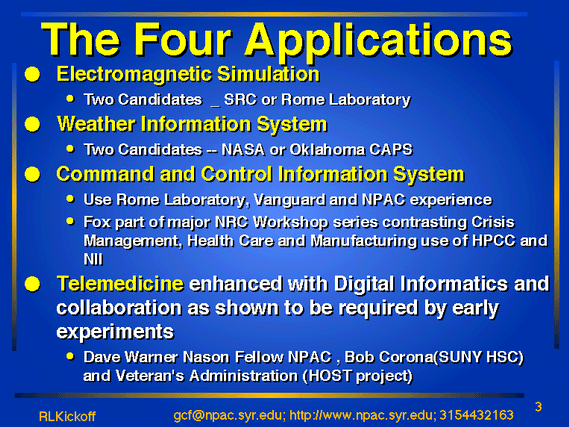 The Four Applications

- Electromagnetic Simulation
  - Two Candidates _ SRC or Rome Laboratory
- Weather Information System
  - Two Candidates -- NASA or Oklahoma CAPS
- Command and Control Information System
  - Use Rome Laboratory, Vanguard and NPAC experience
  - Fox part of major NRC Workshop series contrasting Crisis Management, Health Care and Manufacturing use of HPCC and NII
- Telemedicine enhanced with Digital Informatics and collaboration as shown to be required by early experiments
  - Dave Warner Nason Fellow NPAC , Bob Corona(SUNY HSC) and Veteran's Administration (HOST project)

RLKickoff

gcf@npac.syr.edu; http://www.npac.syr.edu; 3154432163

3